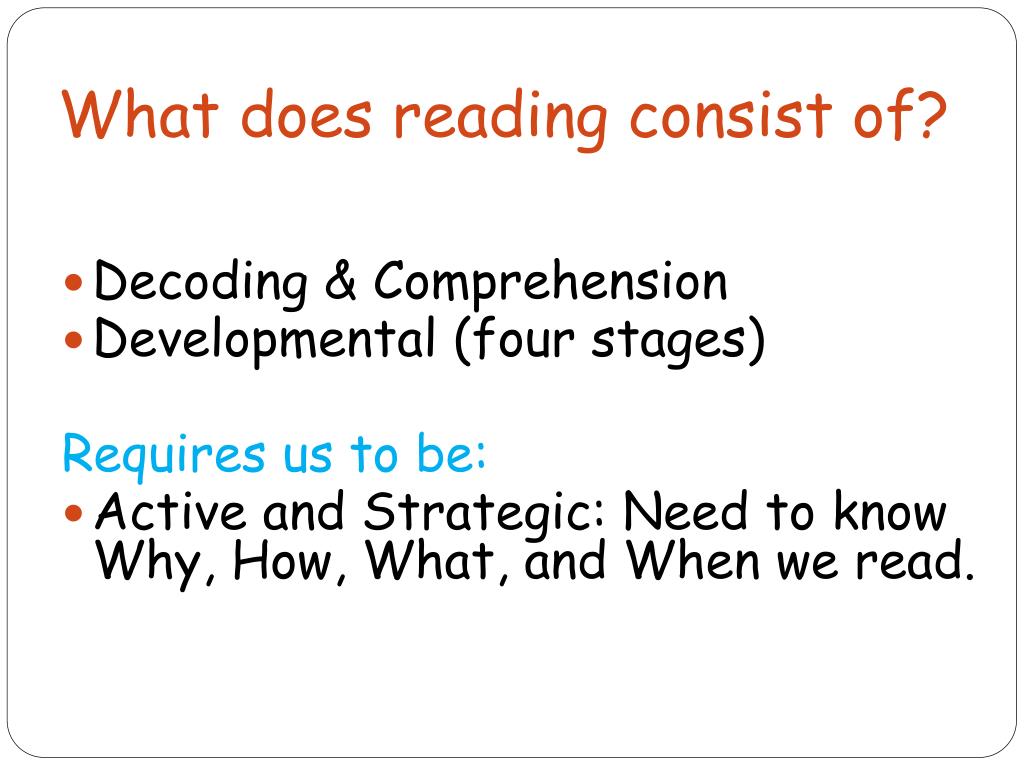 What does reading consist of?

- Decoding & Comprehension
- Developmental (four stages)

Requires us to be:
- Active and Strategic: Need to know Why, How, What, and When we read.